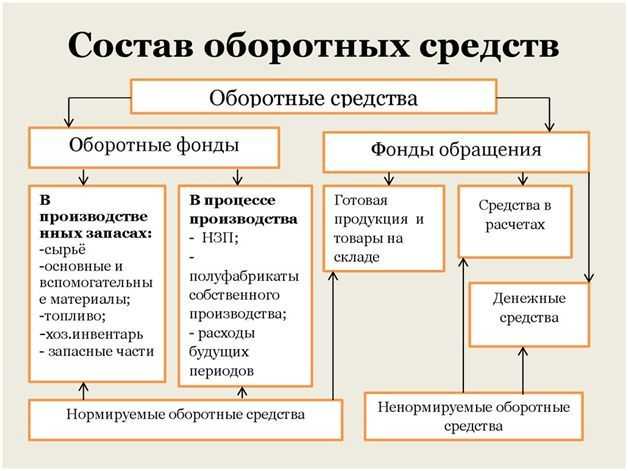 Состав оборотных средств

Оборотные средства

Оборотные фонды

Фонды обращения

В производственных запасах:
-сырьё
-основные и вспомогательные материалы;
-топливо;
-хоз.инвентарь
- запасные части

В процессе производства
- НЗП;
- полуфабрикаты собственного производства;
- расходы будущих периодов

Готовая продукция и товары на складе

Средства в расчетах

Денежные средства

Нормируемые оборотные средства

Ненормируемые оборотные средства